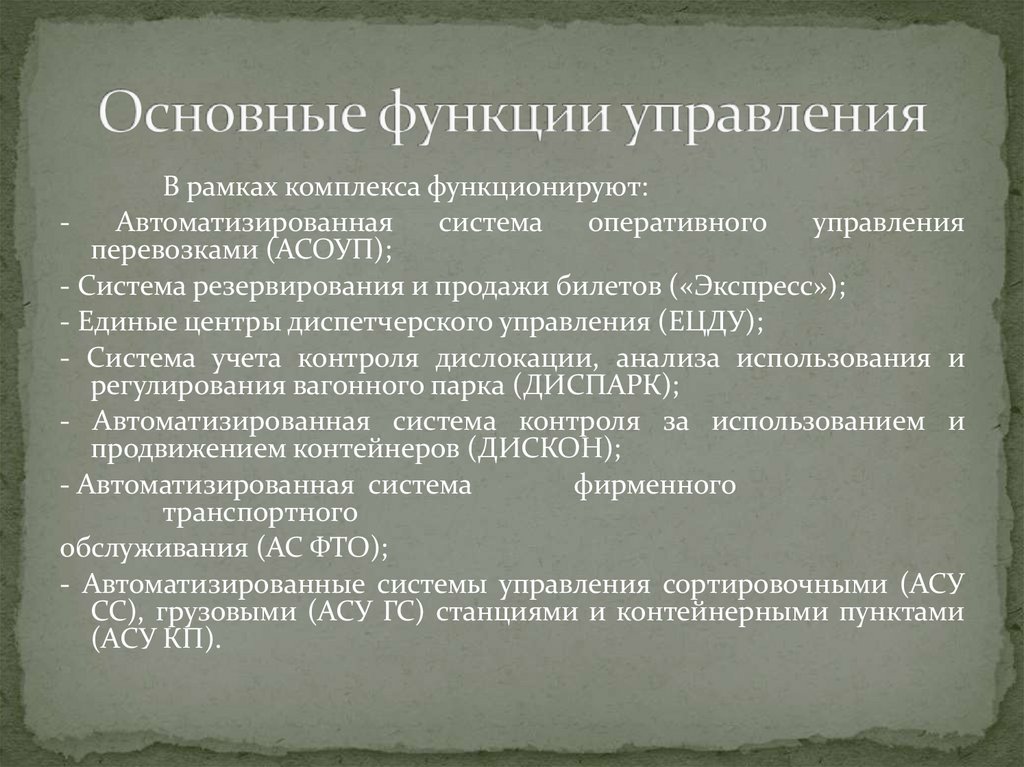 Основные функции управления

В рамках комплекса функционируют:

- Автоматизированная система оперативного управления перевозками (АСОУП);

- Система резервирования и продажи билетов («Экспресс»);

- Единые центры диспетчерского управления (ЕЦДУ);

- Система учета контроля дислокации, анализа использования и регулирования вагонного парка (ДИСПАРК);

- Автоматизированная система контроля за использованием и продвижением контейнеров (ДИСКОН);

- Автоматизированная система фирменного транспортного

обслуживания (АС ФТО);

- Автоматизированные системы управления сортировочными (АСУ СС), грузовыми (АСУ ГС) станциями и контейнерными пунктами (АСУ КП).